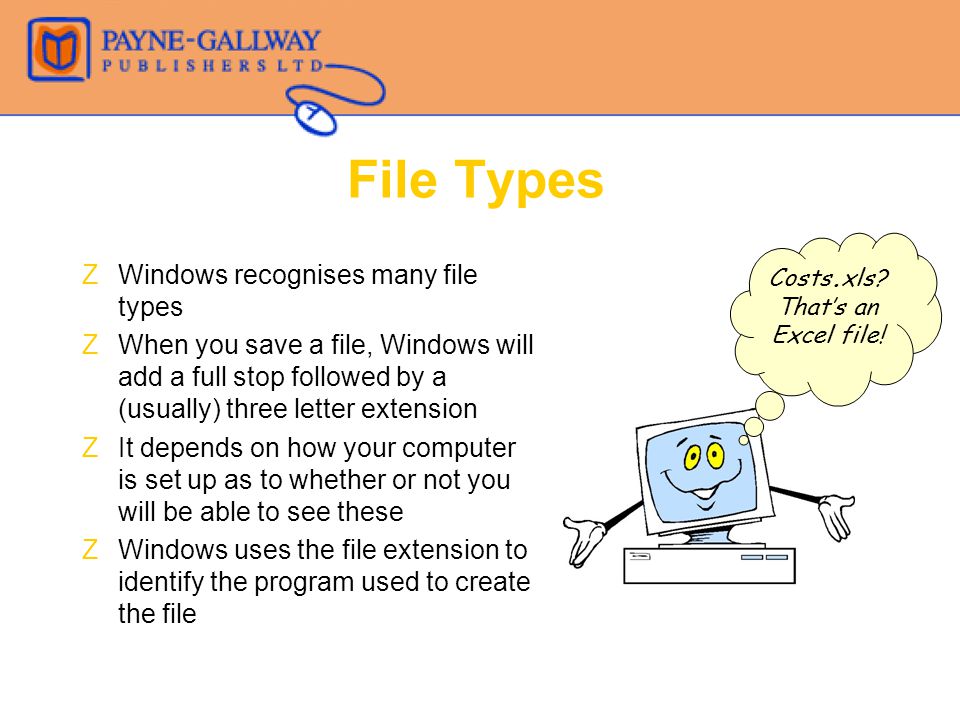 PAYNE-GALLWAY
PUBLISHERS LTD

File Types

Z Windows recognises many file types

Z When you save a file, Windows will add a full stop followed by a (usually) three letter extension

Z It depends on how your computer is set up as to whether or not you will be able to see these

Z Windows uses the file extension to identify the program used to create the file

Costs.xls? That's an Excel file!